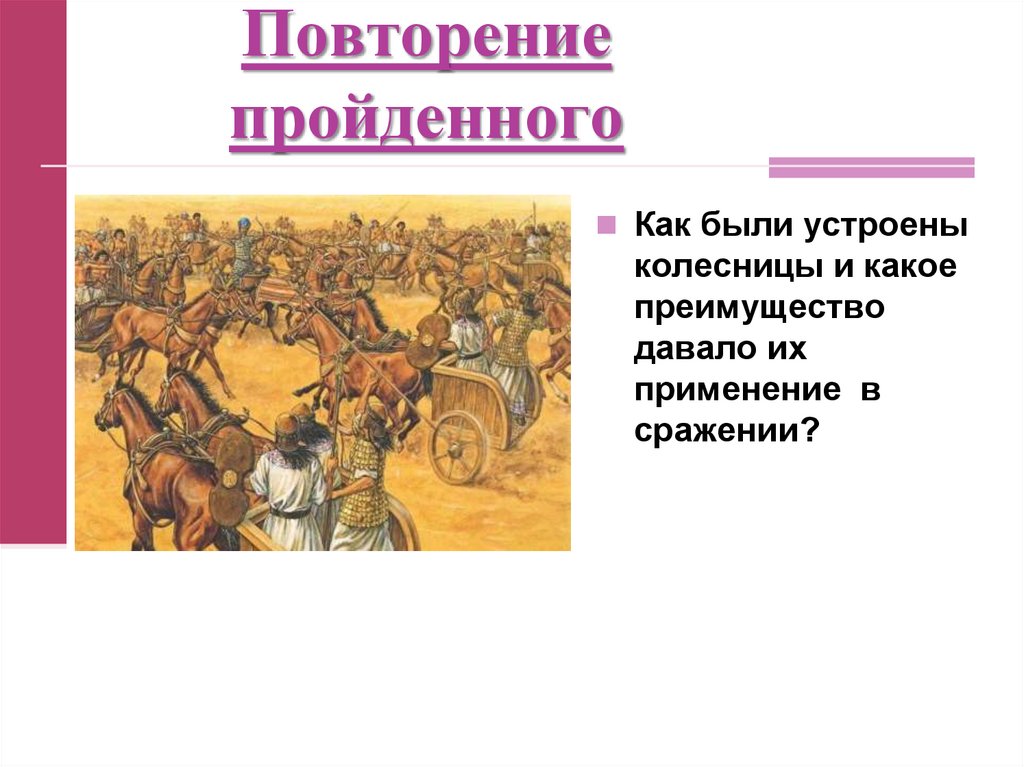 Повторение пройденного

Как были устроены колесницы и какое преимущество давало их применение в сражении?